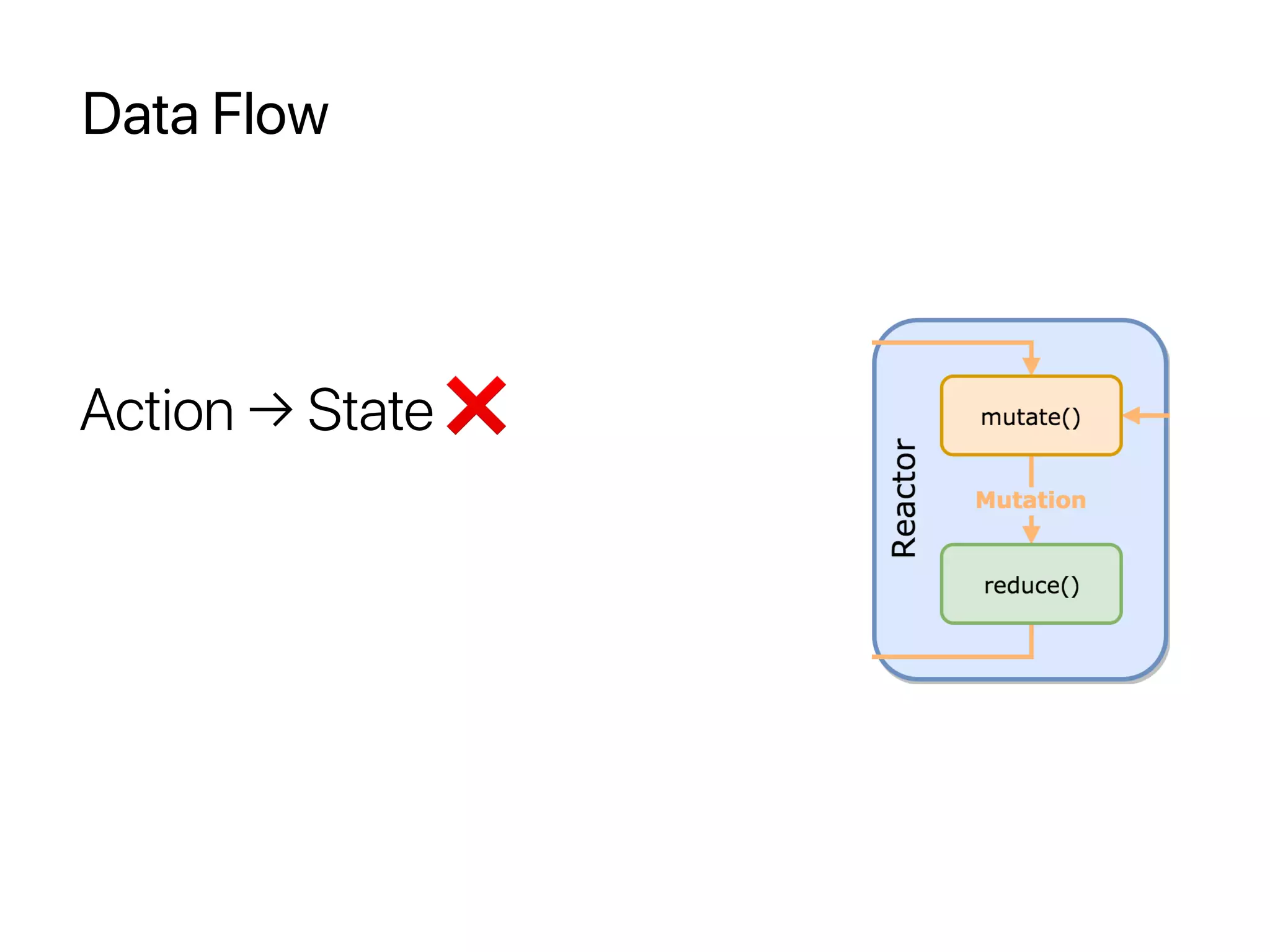 Data Flow

Action → State ❌

Reactor

mutate()

Mutation

reduce()